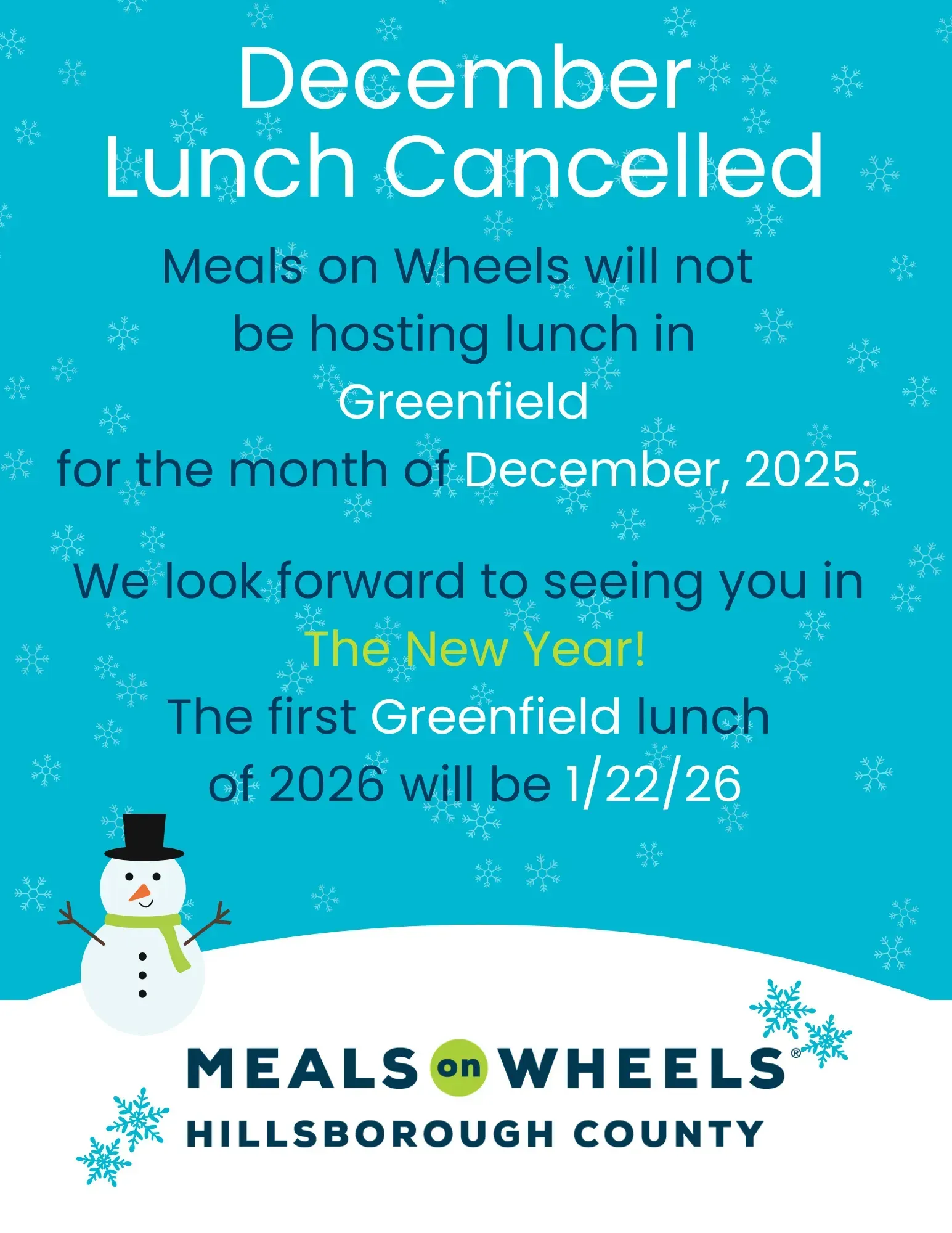 December Lunch Cancelled

Meals on Wheels will not be hosting lunch in Greenfield for the month of December, 2025.

We look forward to seeing you in The New Year!

The first Greenfield lunch of 2026 will be 1/22/26

MEALS on WHEELS®
HILLSBOROUGH COUNTY